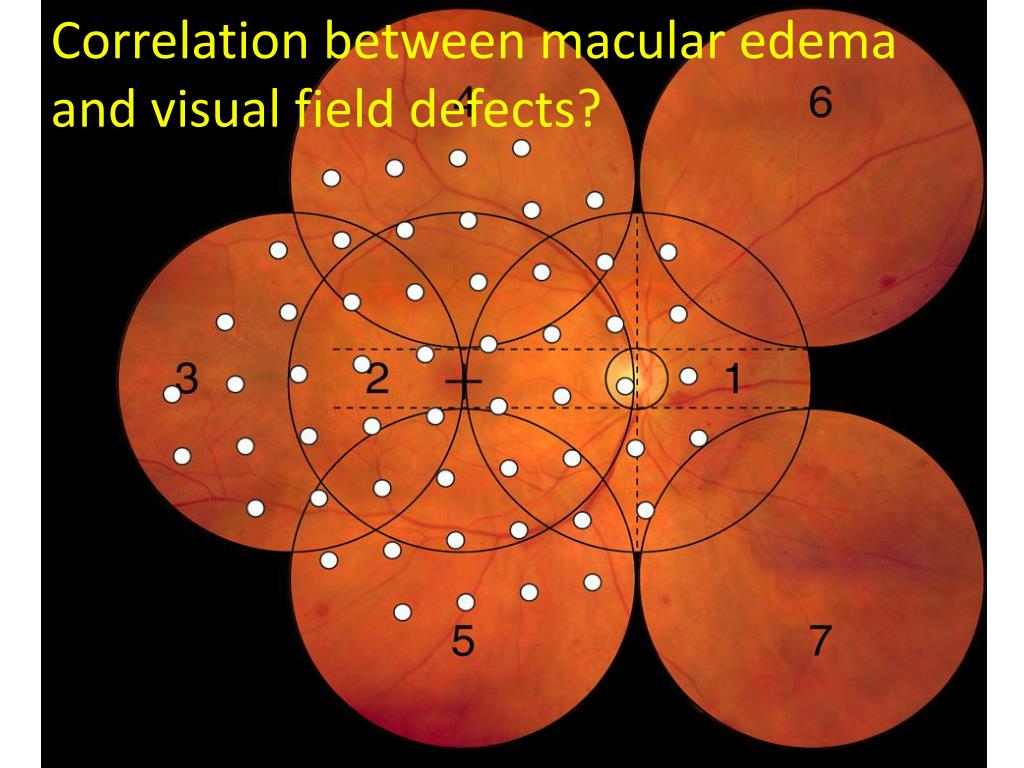 Correlation between macular edema and visual field defects?

4

6

3

2

1

5

7